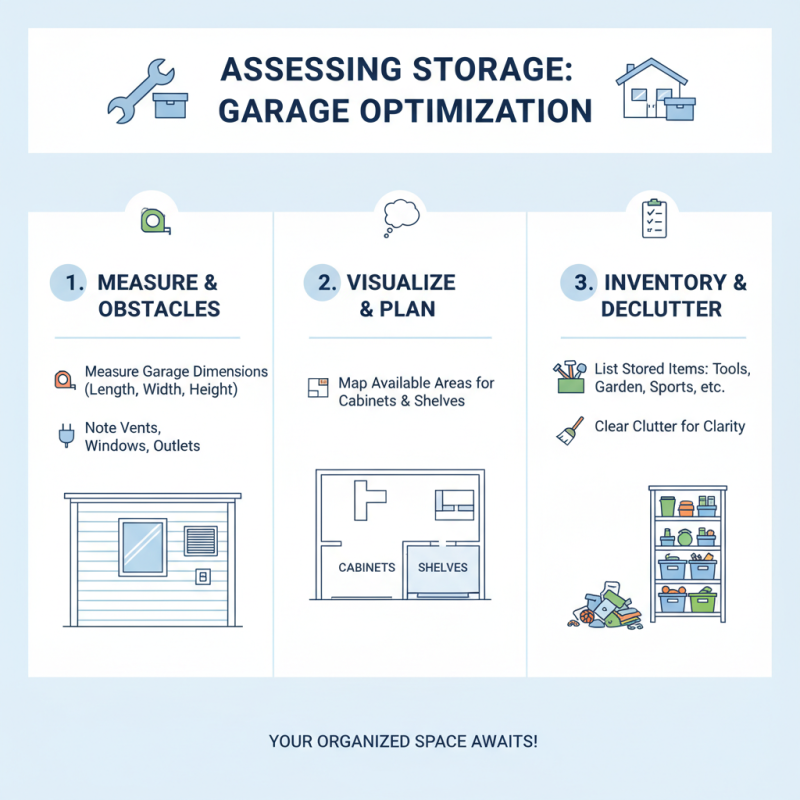 ASSESSING STORAGE: GARAGE OPTIMIZATION

1. MEASURE & OBSTACLES

Measure Garage Dimensions (Length, Width, Height)

Note Vents, Windows, Outlets

2. VISUALIZE & PLAN

Map Available Areas for Cabinets & Shelves

CABINETS

SHELVES

3. INVENTORY & DECLUTTER

List Stored Items: Tools, Garden, Sports, etc.

Clear Clutter for Clarity

YOUR ORGANIZED SPACE AWAITS!